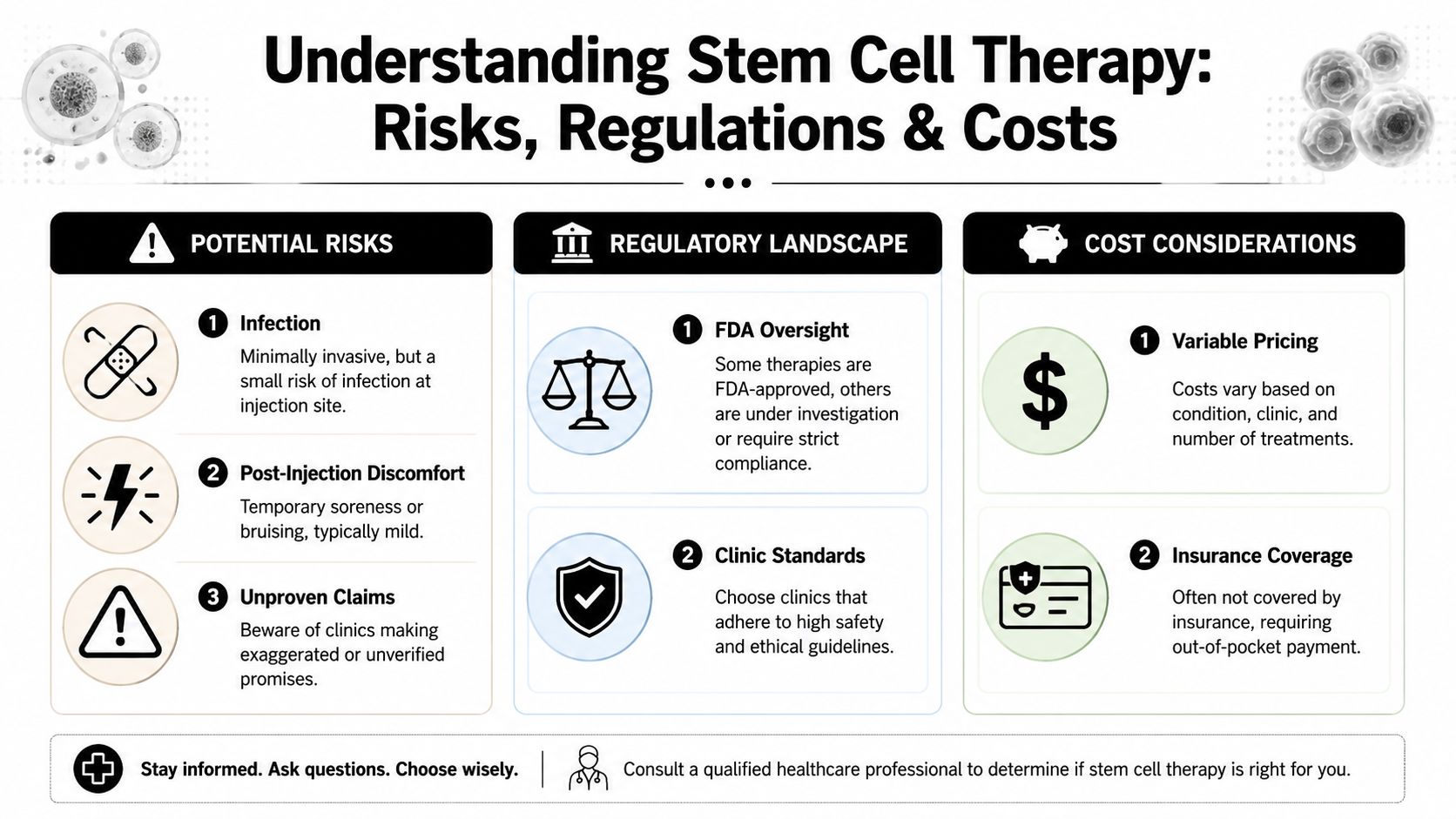 Understanding Stem Cell Therapy: Risks, Regulations & Costs

POTENTIAL RISKS

1 Infection
Minimally invasive, but a small risk of infection at injection site.

2 Post-Injection Discomfort
Temporary soreness or bruising, typically mild.

3 Unproven Claims
Beware of clinics making exaggerated or unverified promises.

REGULATORY LANDSCAPE

1 FDA Oversight
Some therapies are FDA-approved, others are under investigation or require strict compliance.

2 Clinic Standards
Choose clinics that adhere to high safety and ethical guidelines.

COST CONSIDERATIONS

1 Variable Pricing
Costs vary based on condition, clinic, and number of treatments.

2 Insurance Coverage
Often not covered by insurance, requiring out-of-pocket payment.

Stay informed. Ask questions. Choose wisely.

Consult a qualified healthcare professional to determine if stem cell therapy is right for you.